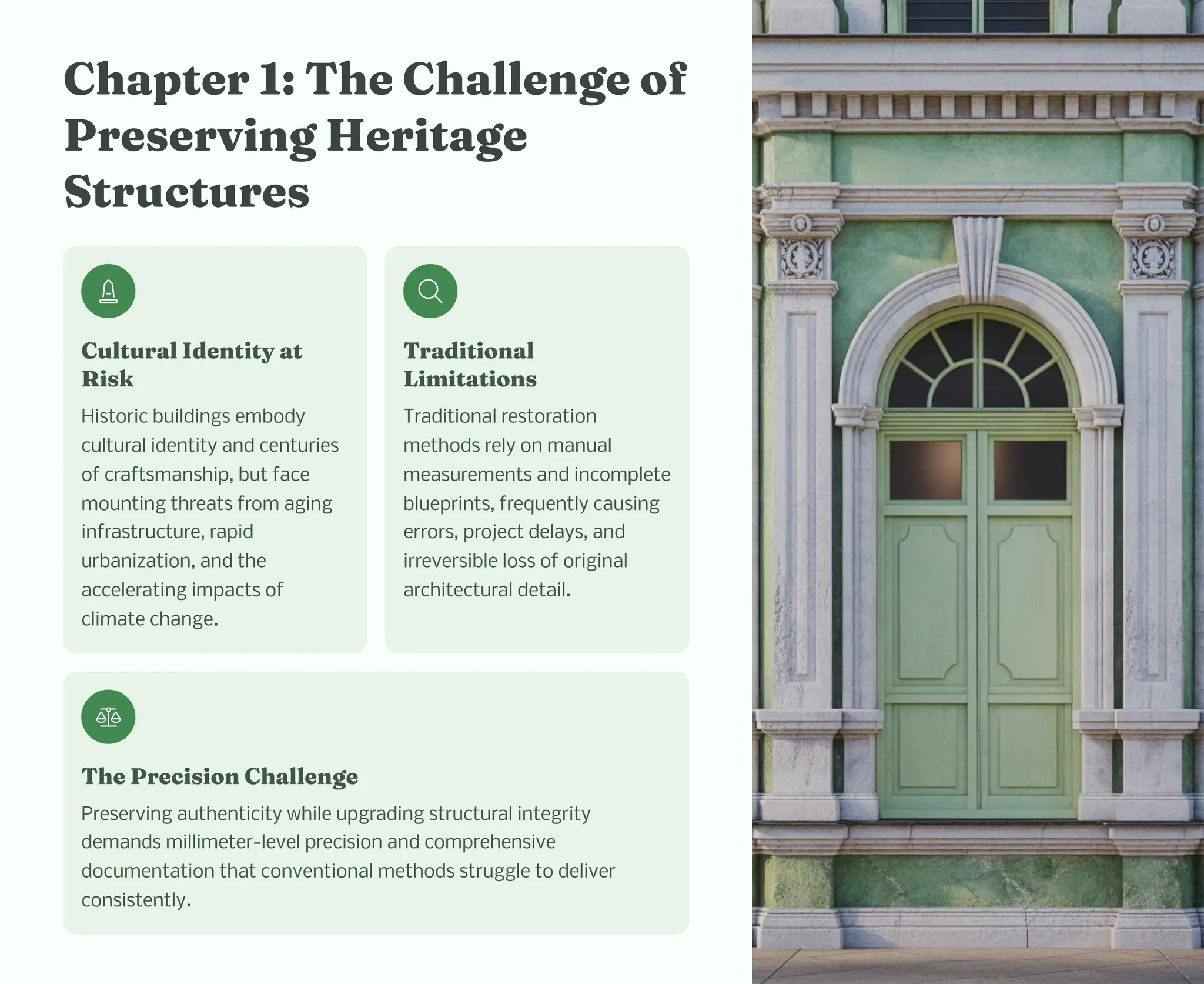 Chapter 1: The Challenge of Preserving Heritage Structures

Cultural Identity at Risk

Historic buildings embody cultural identity and centuries of craftsmanship, but face mounting threats from aging infrastructure, rapid urbanization, and the accelerating impacts of climate change.

Traditional Limitations

Traditional restoration methods rely on manual measurements and incomplete blueprints, frequently causing errors, project delays, and irreversible loss of original architectural detail.

The Precision Challenge

Preserving authenticity while upgrading structural integrity demands millimeter-level precision and comprehensive documentation that conventional methods struggle to deliver consistently.